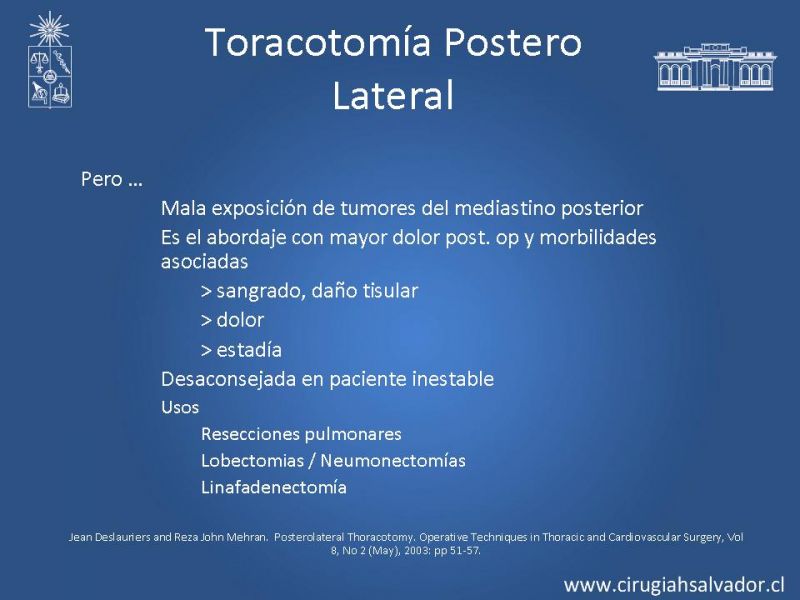 Toracotomía Postero Lateral

Pero …

Mala exposición de tumores del mediastino posterior

Es el abordaje con mayor dolor post. op y morbilidades asociadas

> sangrado, daño tisular

> dolor

> estadía

Desaconsejada en paciente inestable

Usos

Resecciones pulmonares

Lobectomias / Neumonectomías

Linafadenectomía

Jean Deslauriers and Reza John Mehran. Posterolateral Thoracotomy. Operative Techniques in Thoracic and Cardiovascular Surgery, Vol 8, No 2 (May), 2003: pp 51-57.

www.cirugiahsalvador.cl